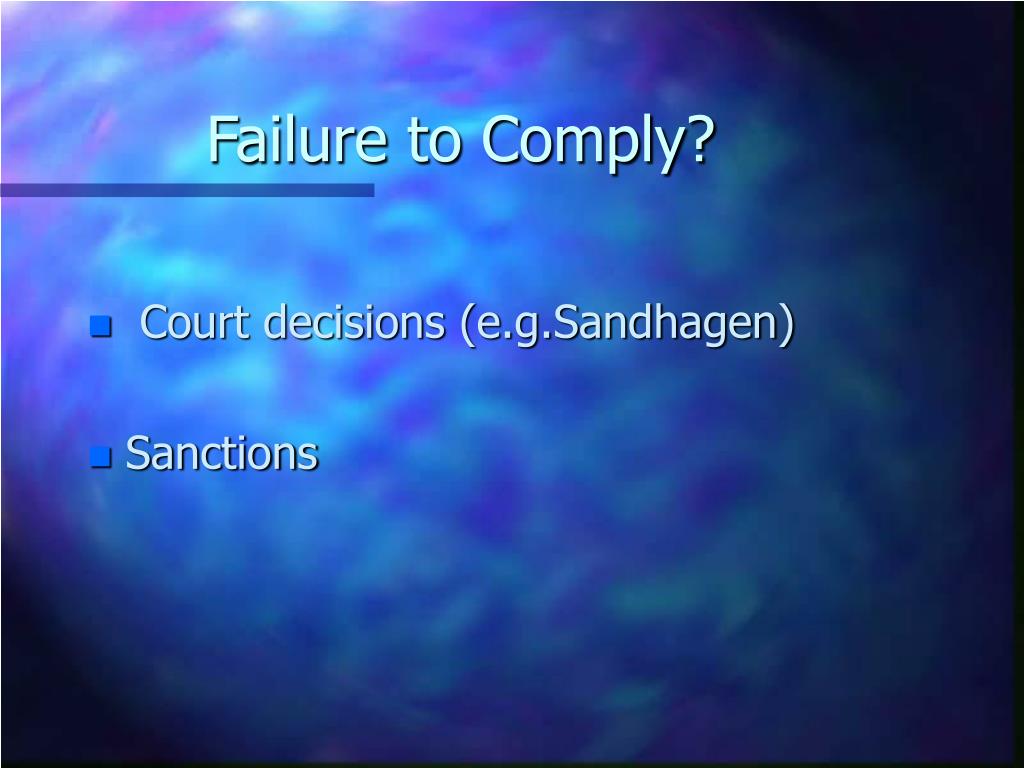 Failure to Comply?

Court decisions (e.g.Sandhagen)

Sanctions